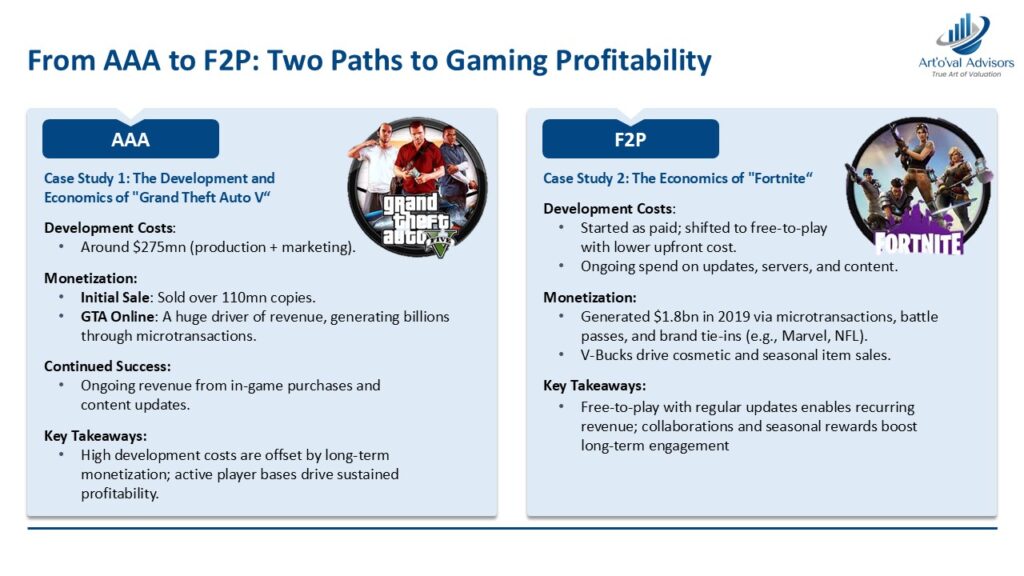 From AAA to F2P: Two Paths to Gaming Profitability

Art'o'val Advisors
True Art of Valuation

AAA

Case Study 1: The Development and Economics of "Grand Theft Auto V“

grand theft auto V

Development Costs:
• Around \$275mn (production + marketing).

Monetization:
• Initial Sale: Sold over 110mn copies.
• GTA Online: A huge driver of revenue, generating billions through microtransactions.

Continued Success:
• Ongoing revenue from in-game purchases and content updates.

Key Takeaways:
• High development costs are offset by long-term monetization; active player bases drive sustained profitability.

F2P

Case Study 2: The Economics of "Fortnite“

FORTNITE

Development Costs:
• Started as paid; shifted to free-to-play with lower upfront cost.
• Ongoing spend on updates, servers, and content.

Monetization:
• Generated \$1.8bn in 2019 via microtransactions, battle passes, and brand tie-ins (e.g., Marvel, NFL).
• V-Bucks drive cosmetic and seasonal item sales.

Key Takeaways:
• Free-to-play with regular updates enables recurring revenue; collaborations and seasonal rewards boost long-term engagement